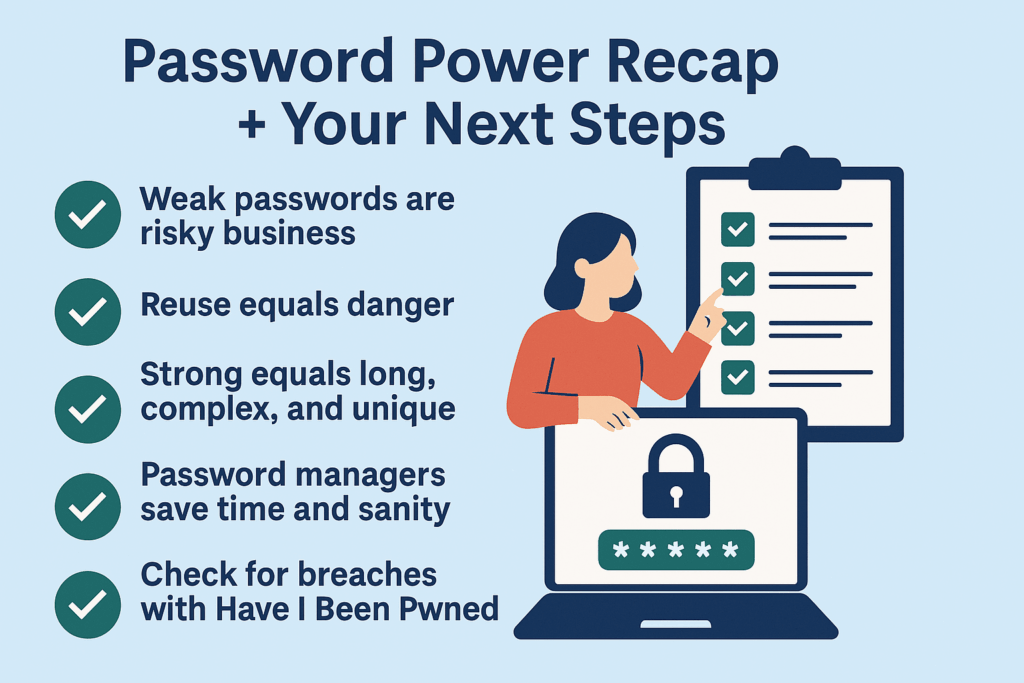 Password Power Recap + Your Next Steps

Weak passwords are risky business

Reuse equals danger

Strong equals long, complex, and unique

Password managers save time and sanity

Check for breaches with Have I Been Pwned

*****